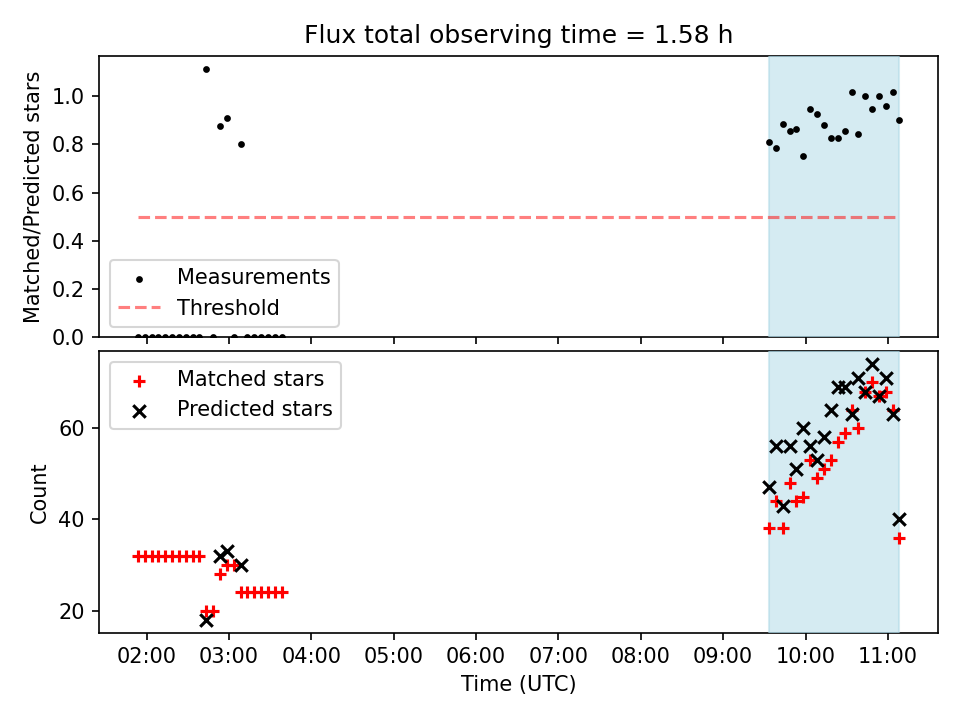 Flux total observing time = 1.58 h

Matched/Predicted stars

1.0
0.8
0.6
0.4
0.2
0.0

Measurements
Threshold

Matched stars
Predicted stars

Count

60
40
20

02:00 03:00 04:00 05:00 06:00 07:00 08:00 09:00 10:00 11:00

Time (UTC)